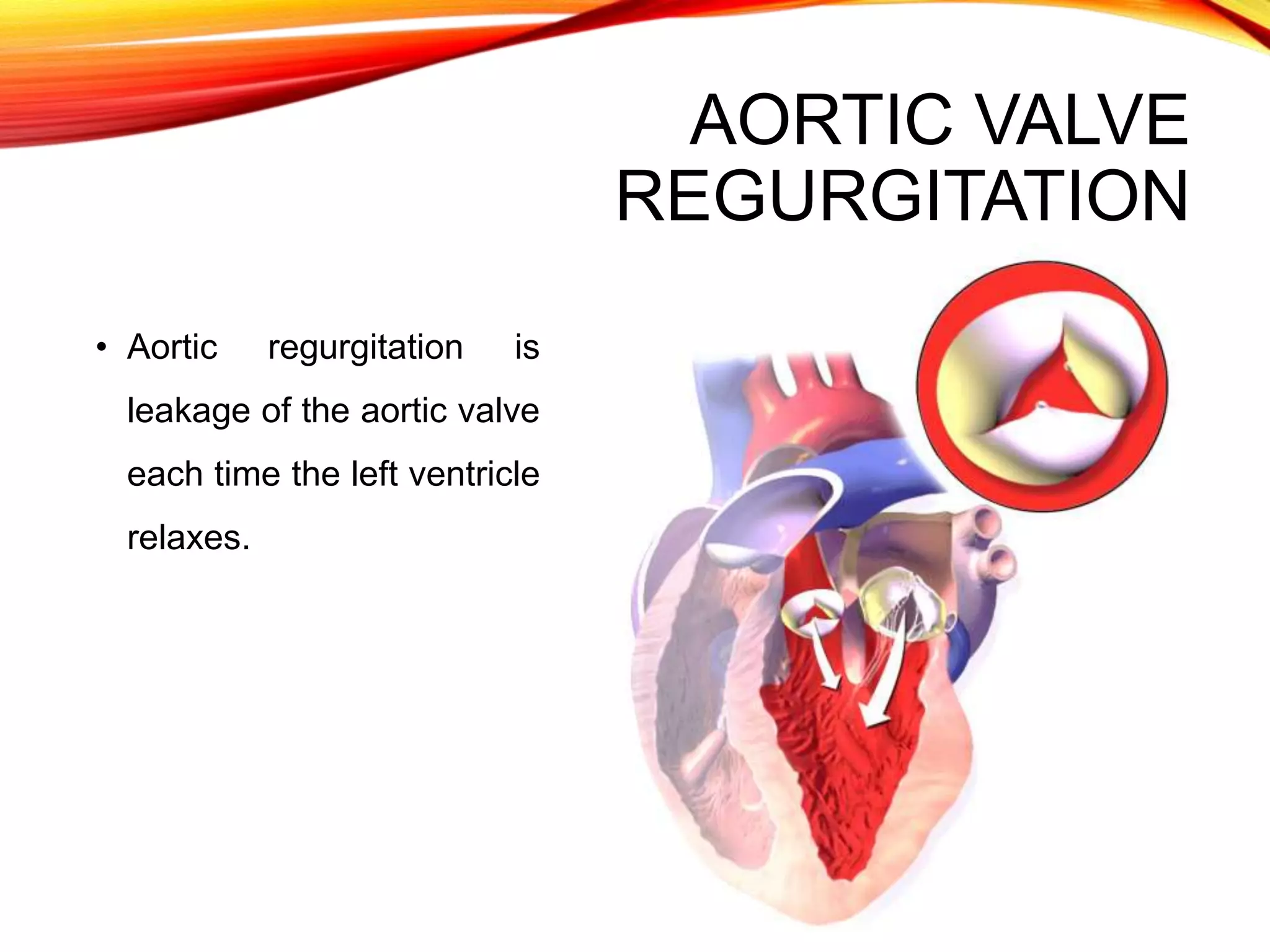 AORTIC VALVE REGURGITATION

• Aortic regurgitation is leakage of the aortic valve each time the left ventricle relaxes.